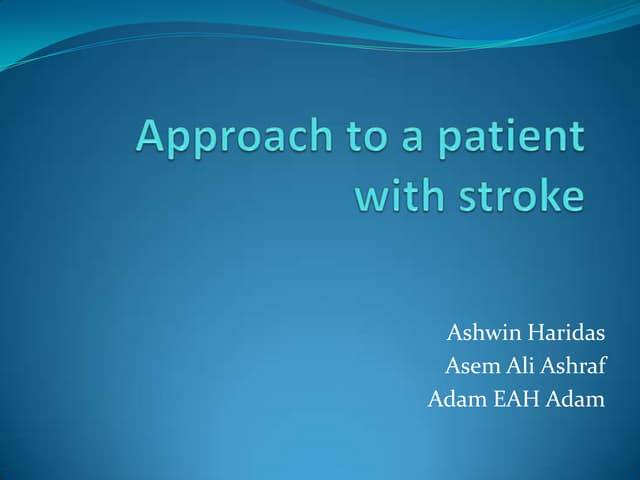 Approach to a patient with stroke

Ashwin Haridas
Asem Ali Ashraf
Adam EAH Adam